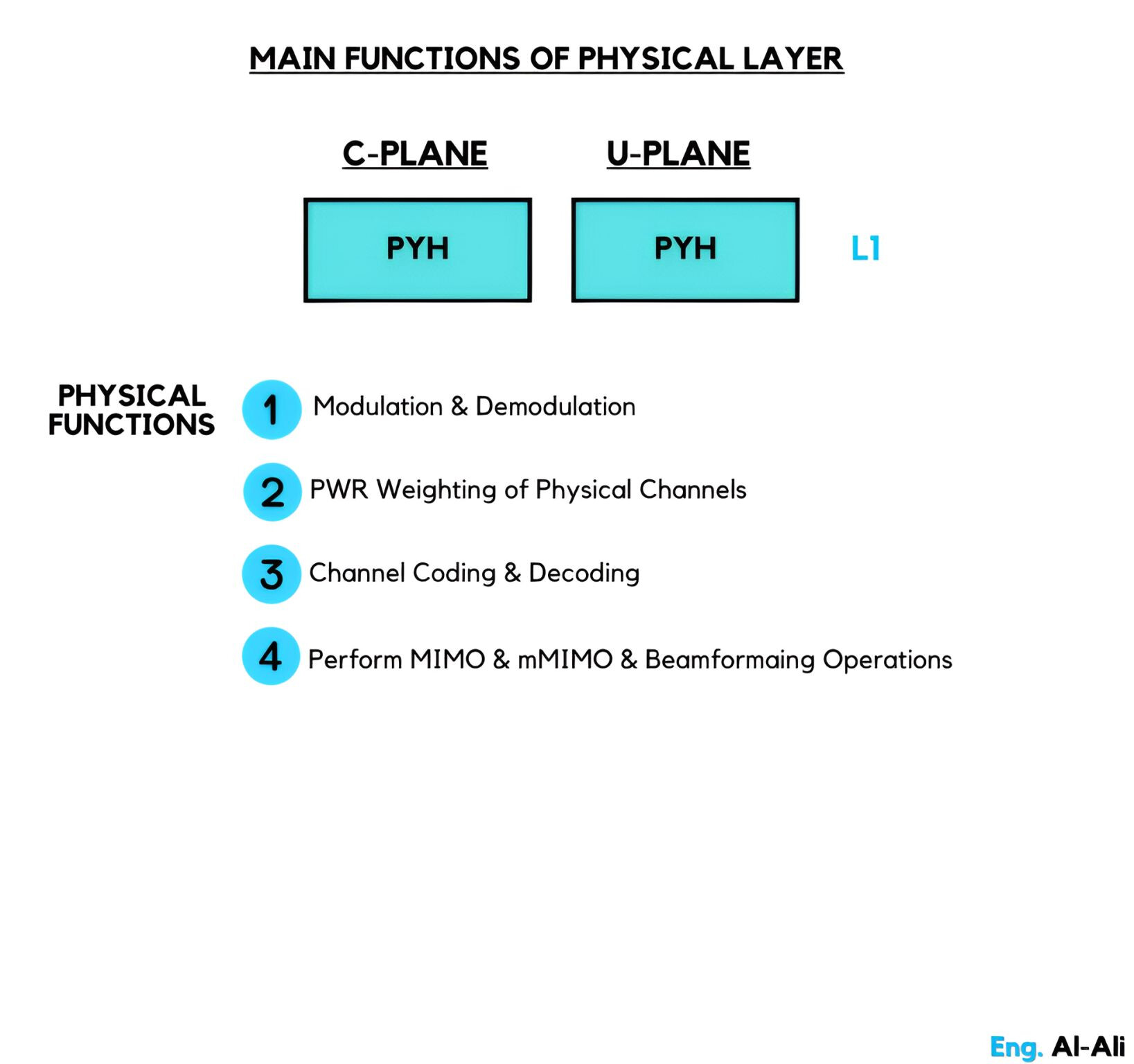 MAIN FUNCTIONS OF PHYSICAL LAYER

C-PLANE

U-PLANE

PYH

PYH

L1

PHYSICAL FUNCTIONS

1 Modulation & Demodulation

2 PWR Weighting of Physical Channels

3 Channel Coding & Decoding

4 Perform MIMO & mMIMO & Beamformaing Operations

Eng. Al-Ali